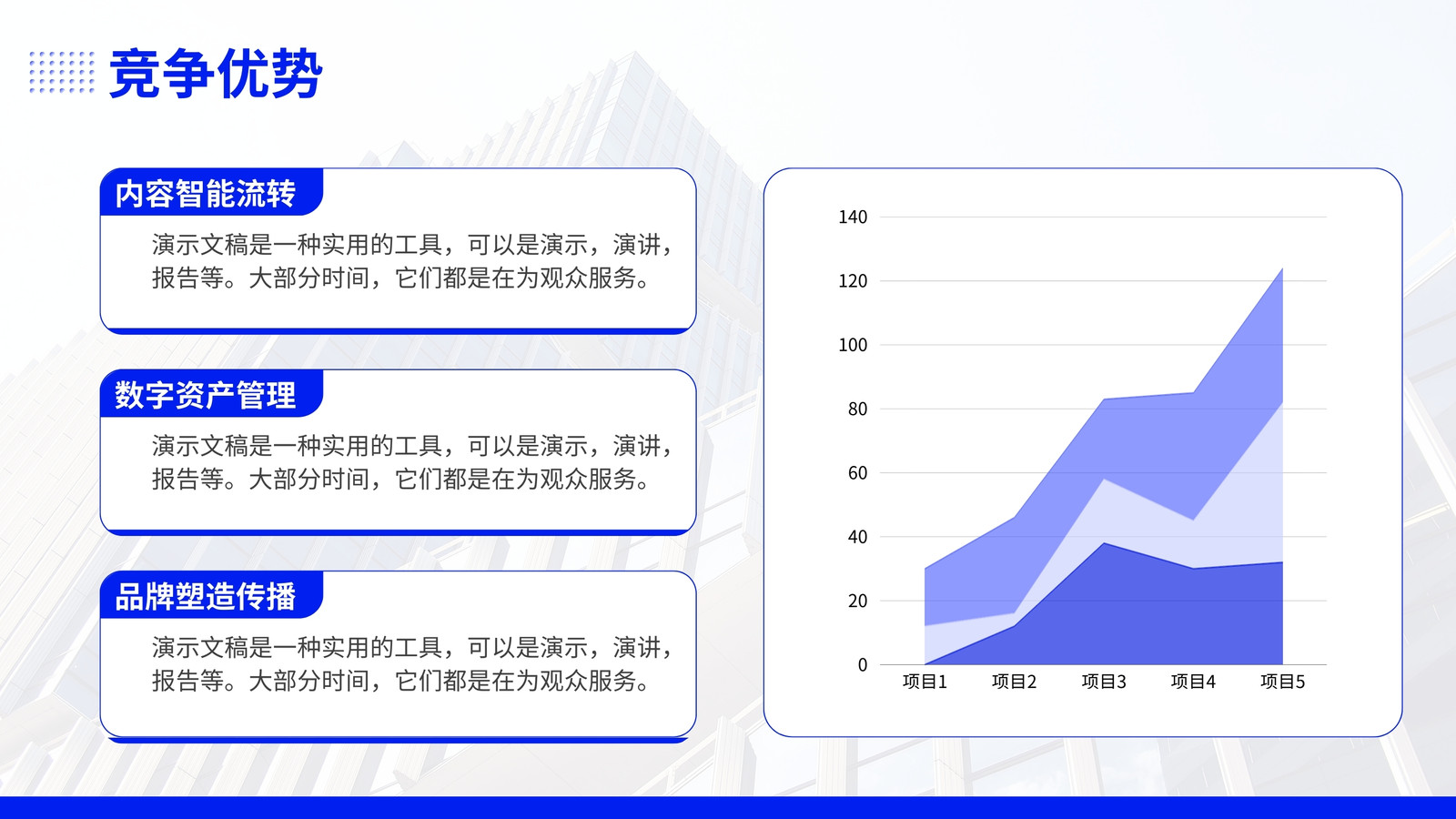 竞争优势

内容智能流转

演示文稿是一种实用的工具，可以是演示，演讲，报告等。大部分时间，它们都是在为观众服务。

数字资产管理

演示文稿是一种实用的工具，可以是演示，演讲，报告等。大部分时间，它们都是在为观众服务。

品牌塑造传播

演示文稿是一种实用的工具，可以是演示，演讲，报告等。大部分时间，它们都是在为观众服务。

140
120
100
80
60
40
20
0
项目1 项目2 项目3 项目4 项目5